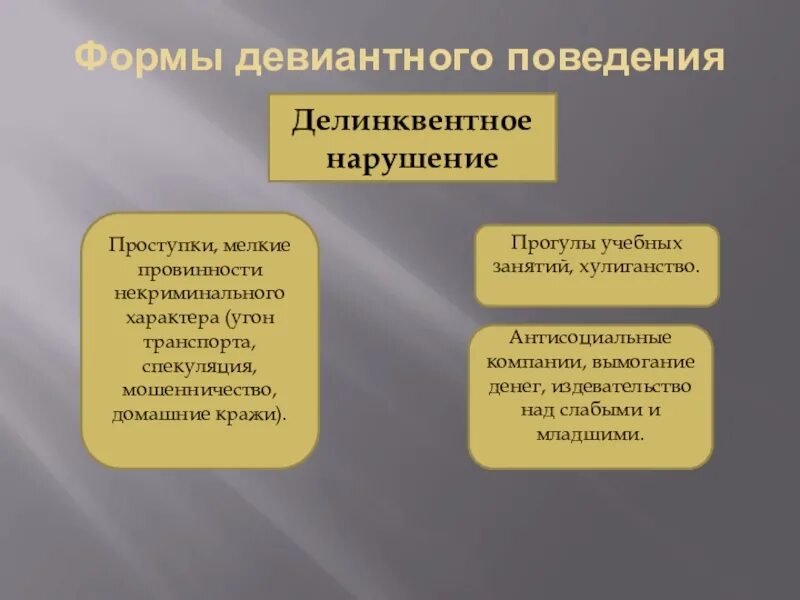 Формы девиантного поведения

Делинквентное нарушение

Проступки, мелкие провинности некриминального характера (угон транспорта, спекуляция, мошенничество, домашние кражи).

Прогулы учебных занятий, хулиганство.

Антисоциальные компании, вымогание денег, издевательство над слабыми и младшими.